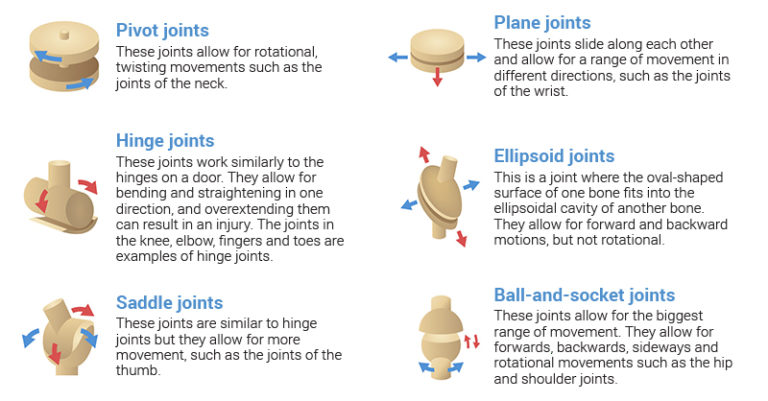 Pivot joints
These joints allow for rotational, twisting movements such as the joints of the neck.

Hinge joints
These joints work similarly to the hinges on a door. They allow for bending and straightening in one direction, and overextending them can result in an injury. The joints in the knee, elbow, fingers and toes are examples of hinge joints.

Saddle joints
These joints are similar to hinge joints but they allow for more movement, such as the joints of the thumb.

Plane joints
These joints slide along each other and allow for a range of movement in different directions, such as the joints of the wrist.

Ellipsoid joints
This is a joint where the oval-shaped surface of one bone fits into the ellipsoidal cavity of another bone. They allow for forward and backward motions, but not rotational.

Ball-and-socket joints
These joints allow for the biggest range of movement. They allow for forwards, backwards, sideways and rotational movements such as the hip and shoulder joints.